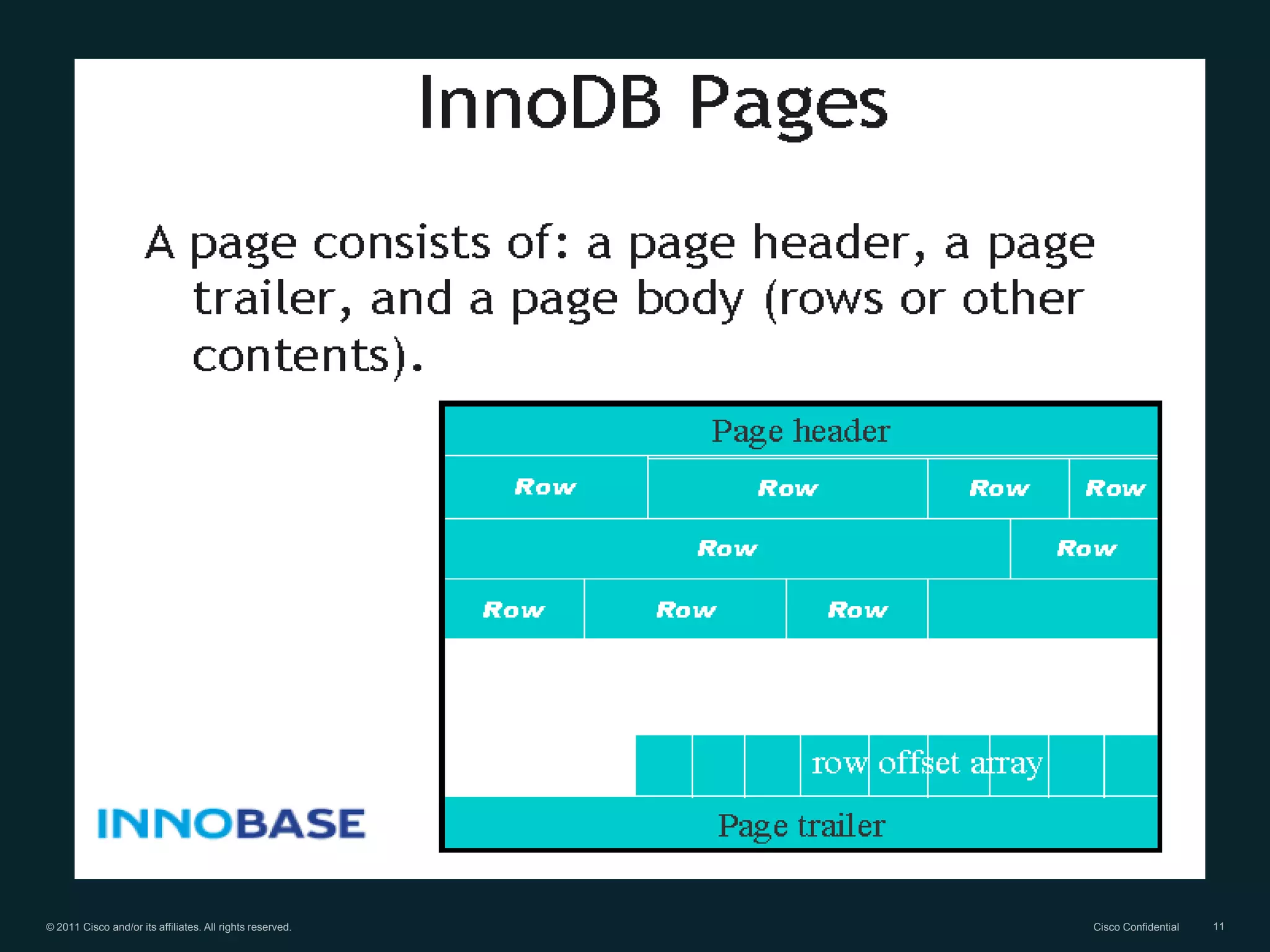 InnoDB Pages

A page consists of: a page header, a page trailer, and a page body (rows or other contents).

Page header

Row Row Row Row

Row Row

Row Row Row

row offset array

Page trailer

INNOBASE

© 2011 Cisco and/or its affiliates. All rights reserved.

Cisco Confidential

11